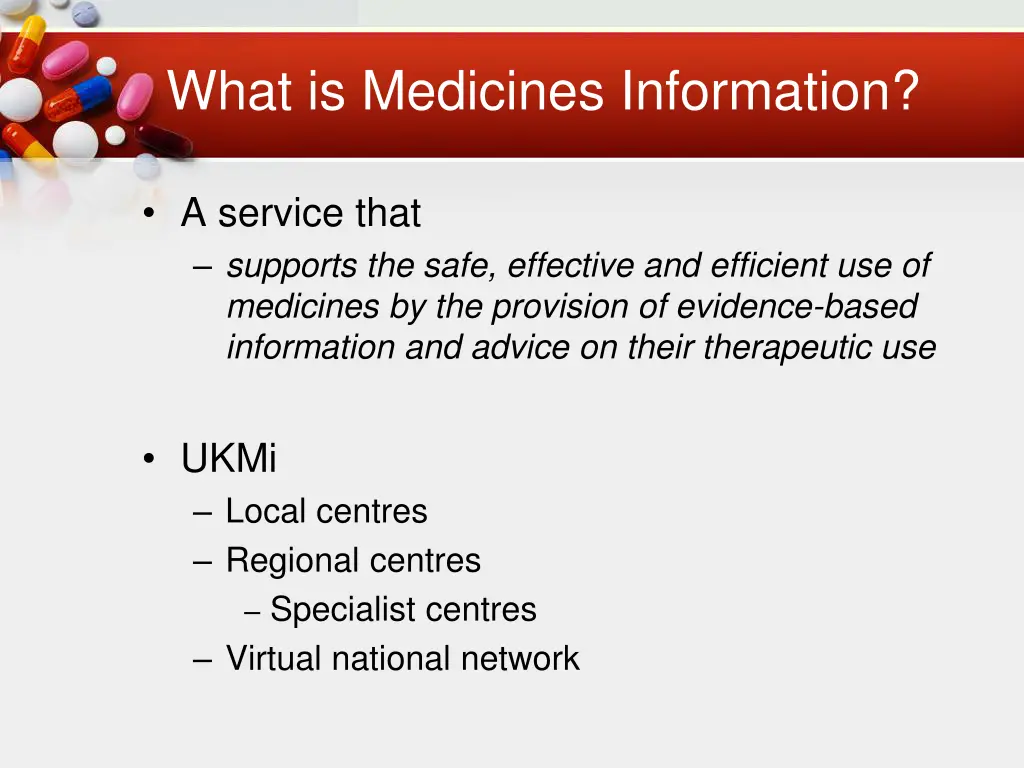 What is Medicines Information?

• A service that
– supports the safe, effective and efficient use of medicines by the provision of evidence-based information and advice on their therapeutic use

• UKMi
– Local centres
– Regional centres
– Specialist centres
– Virtual national network